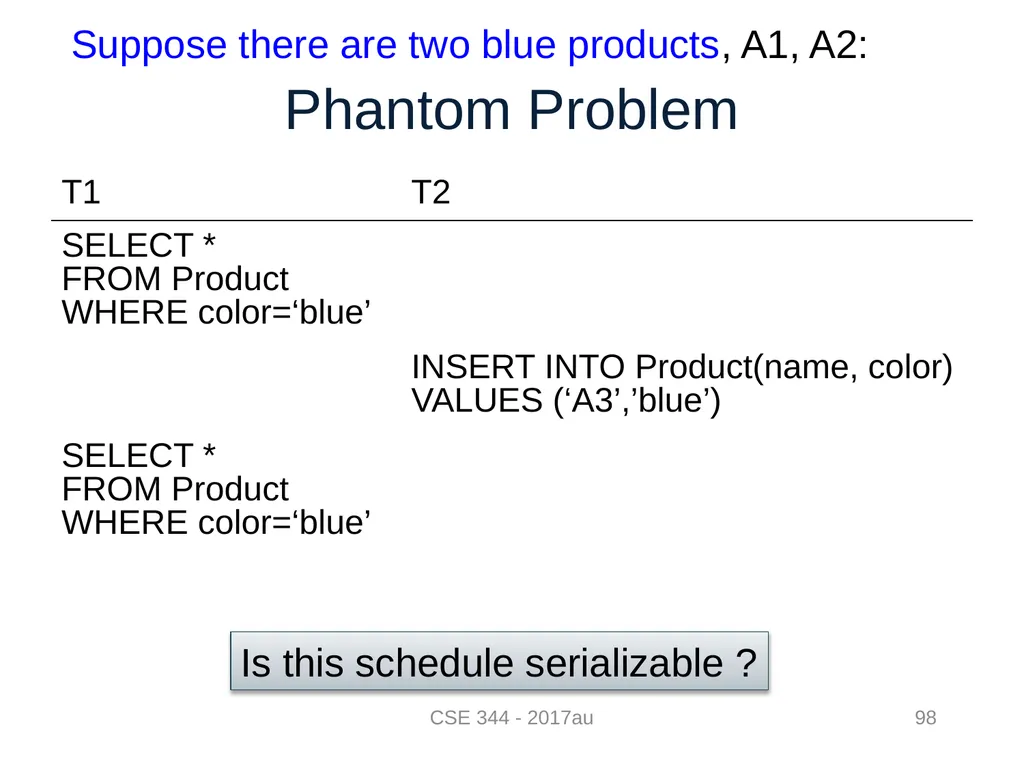 Suppose there are two blue products, A1, A2:

Phantom Problem

| T1 | T2 |
|---|---|
| SELECT * FROM Product WHERE color=‘blue’ | |
| | INSERT INTO Product(name, color) VALUES (‘A3’,’blue’) |
| SELECT * FROM Product WHERE color=‘blue’ | |

Is this schedule serializable ?

CSE 344 - 2017au

98